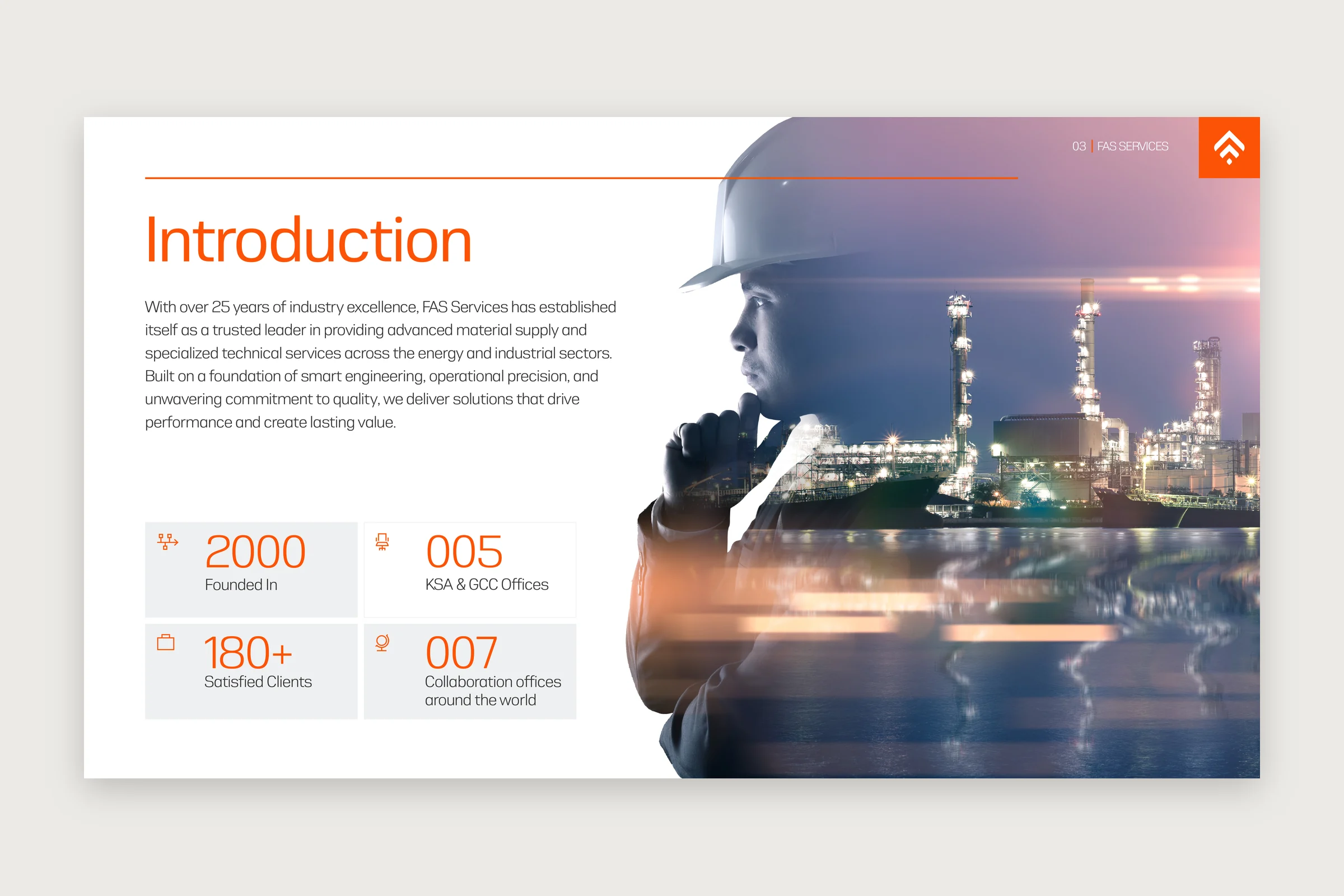 03 | FAS SERVICES

Introduction

With over 25 years of industry excellence, FAS Services has established itself as a trusted leader in providing advanced material supply and specialized technical services across the energy and industrial sectors. Built on a foundation of smart engineering, operational precision, and unwavering commitment to quality, we deliver solutions that drive performance and create lasting value.

2000
Founded In

005
KSA & GCC Offices

180+
Satisfied Clients

007
Collaboration offices around the world